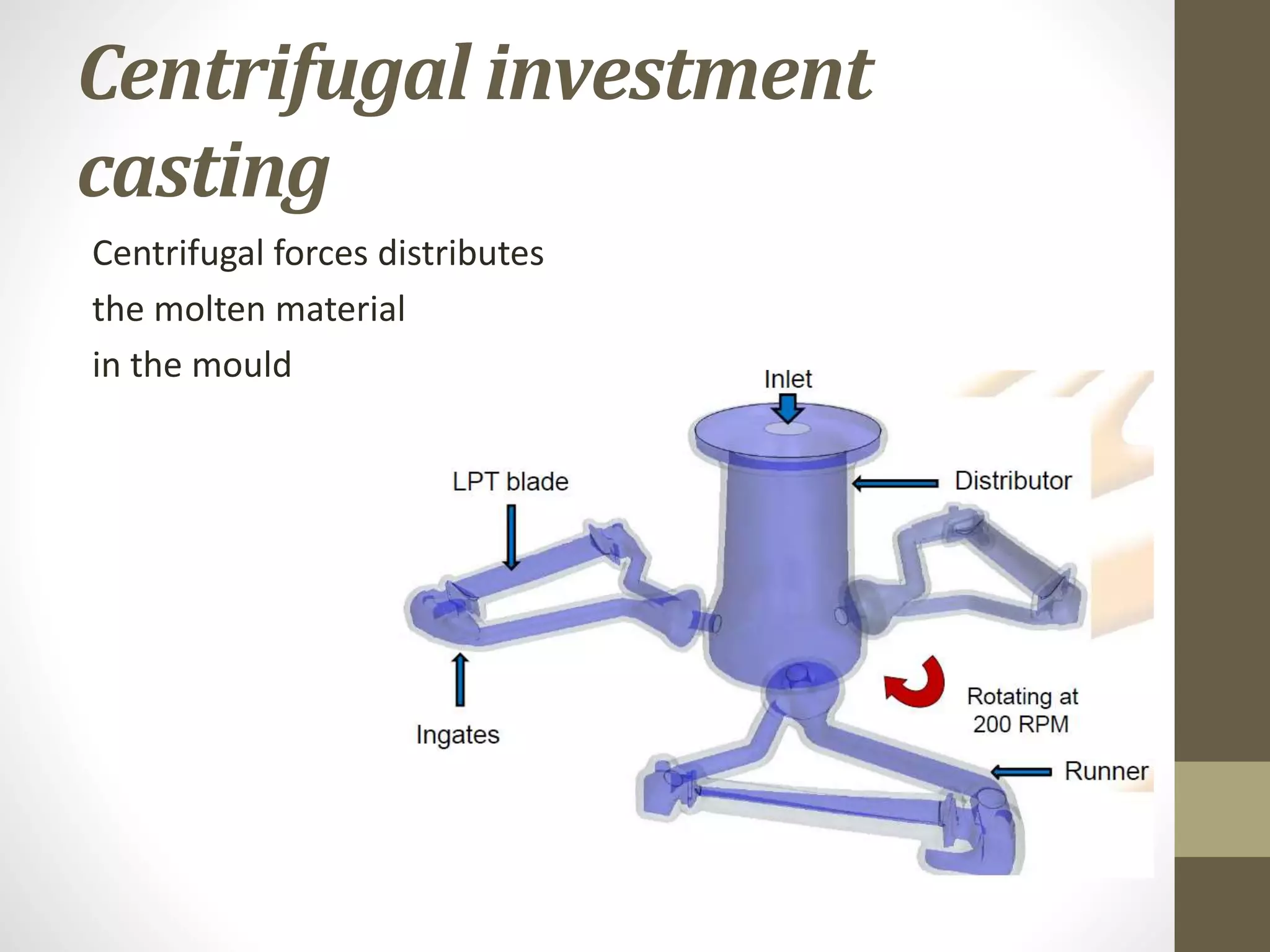 Centrifugal investment casting

Centrifugal forces distributes
the molten material
in the mould

Inlet

LPT blade

Distributor

Ingates

Rotating at 200 RPM

Runner